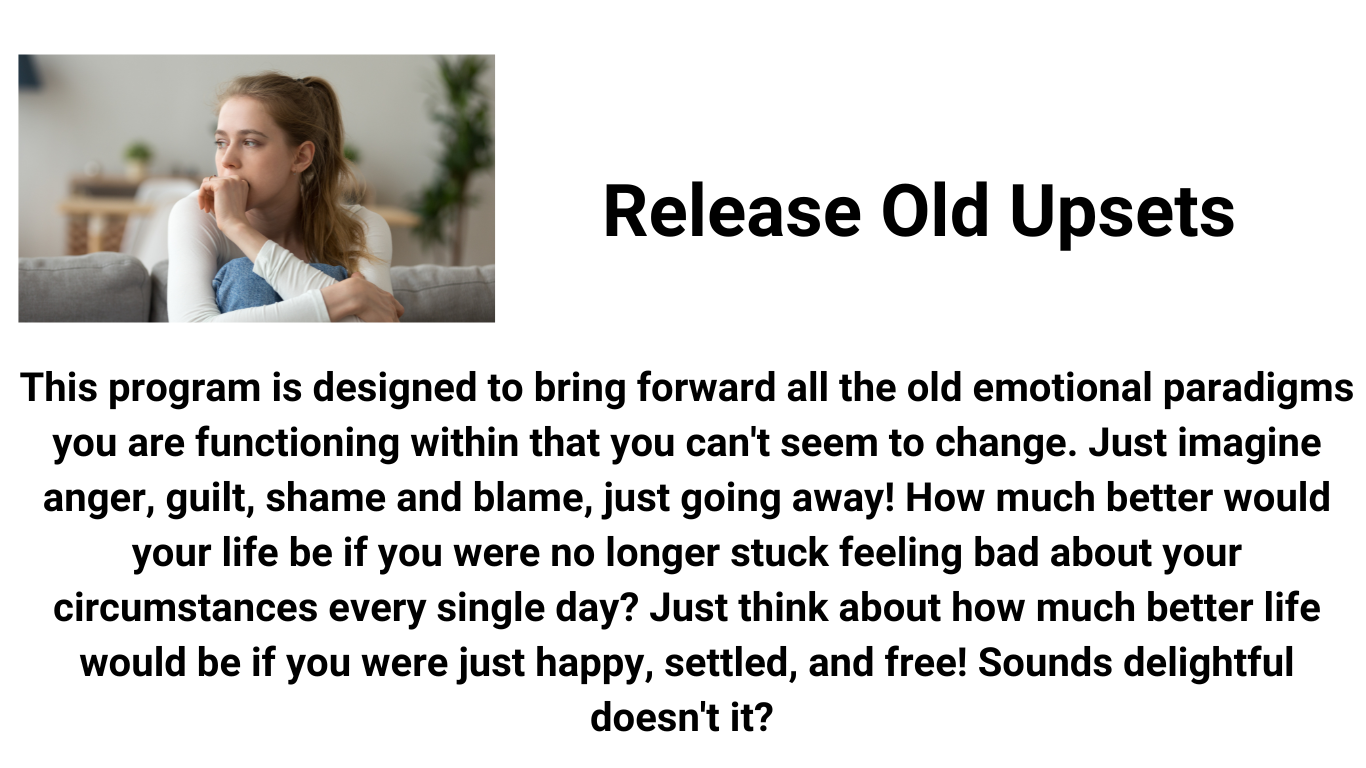 Release Old Upsets

This program is designed to bring forward all the old emotional paradigms you are functioning within that you can't seem to change. Just imagine anger, guilt, shame and blame, just going away! How much better would your life be if you were no longer stuck feeling bad about your circumstances every single day? Just think about how much better life would be if you were just happy, settled, and free! Sounds delightful doesn't it?